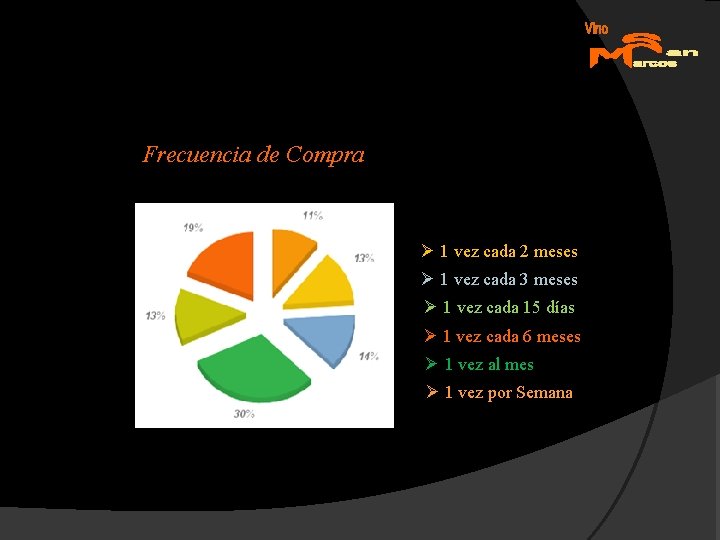 Vino
San Marcos

Frecuencia de Compra

11%
13%
14%
30%
13%
19%

➢ 1 vez cada 2 meses
➢ 1 vez cada 3 meses
➢ 1 vez cada 15 días
➢ 1 vez cada 6 meses
➢ 1 vez al mes
➢ 1 vez por Semana